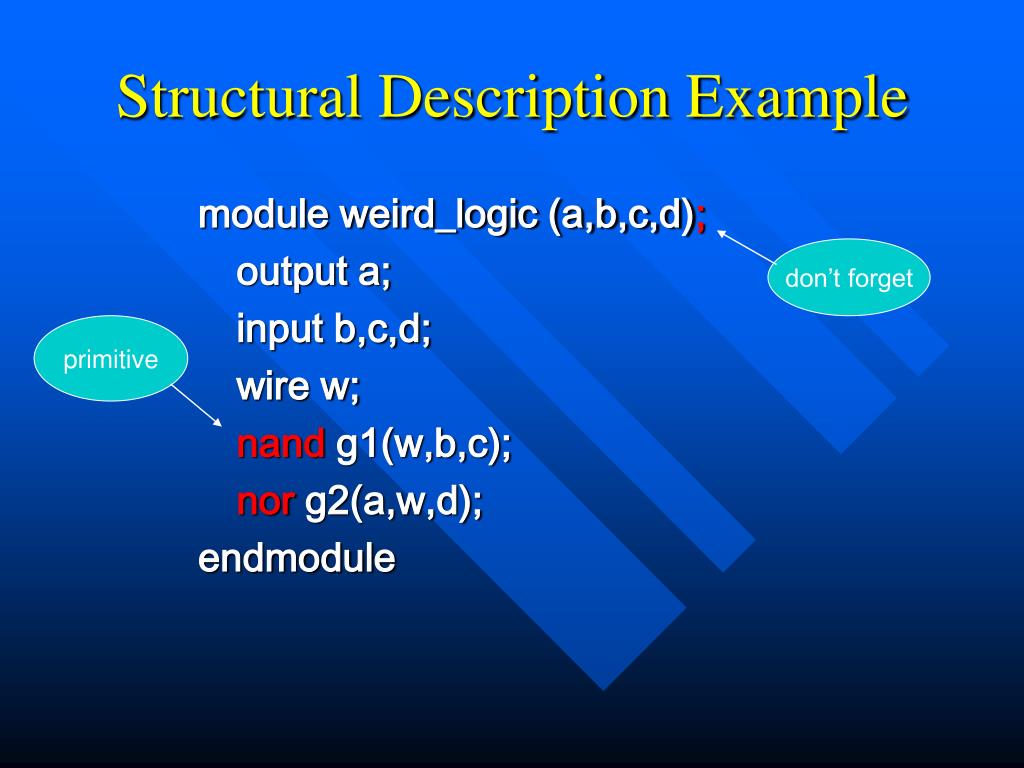 Structural Description Example

module weird_logic (a,b,c,d);
output a;
input b,c,d;
wire w;
nand g1(w,b,c);
nor g2(a,w,d);
endmodule

don't forget

primitive